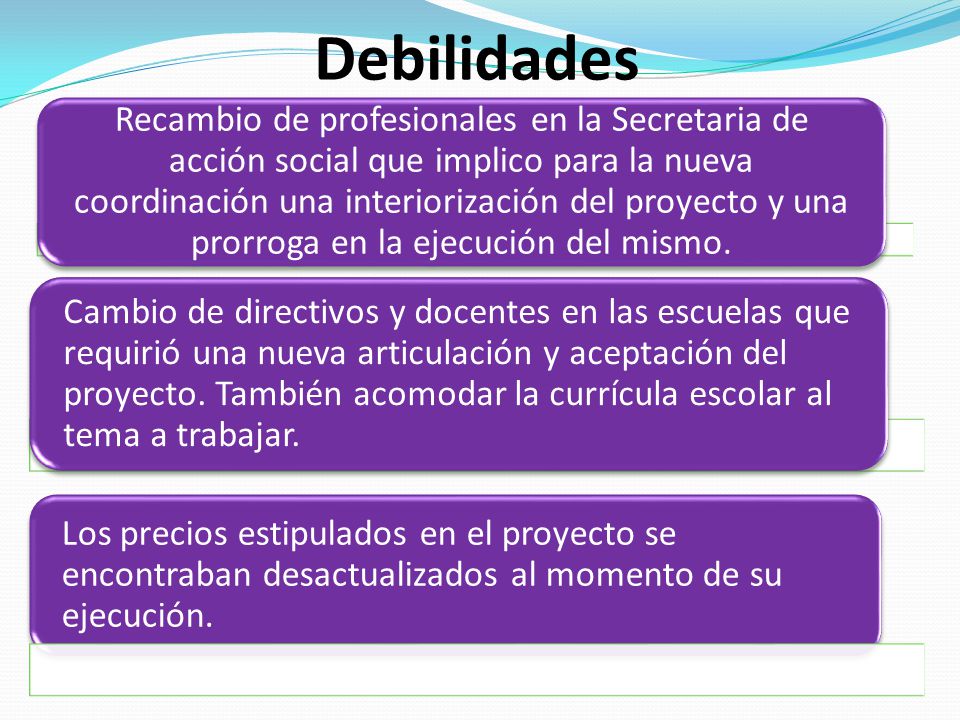 Debilidades

Recambio de profesionales en la Secretaria de acción social que implico para la nueva coordinación una interiorización del proyecto y una prorroga en la ejecución del mismo.

Cambio de directivos y docentes en las escuelas que requirió una nueva articulación y aceptación del proyecto. También acomodar la currícula escolar al tema a trabajar.

Los precios estipulados en el proyecto se encontraban desactualizados al momento de su ejecución.